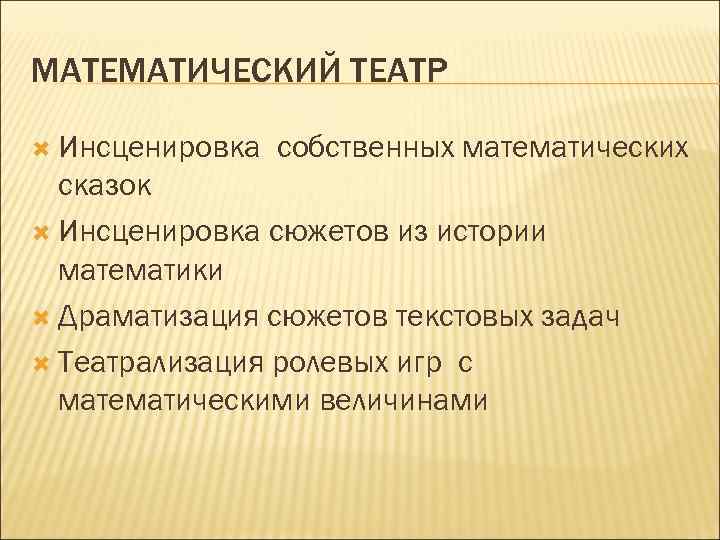 МАТЕМАТИЧЕСКИЙ ТЕАТР

Инсценировка собственных математических сказок

Инсценировка сюжетов из истории математики

Драматизация сюжетов текстовых задач

Театрализация ролевых игр с математическими величинами